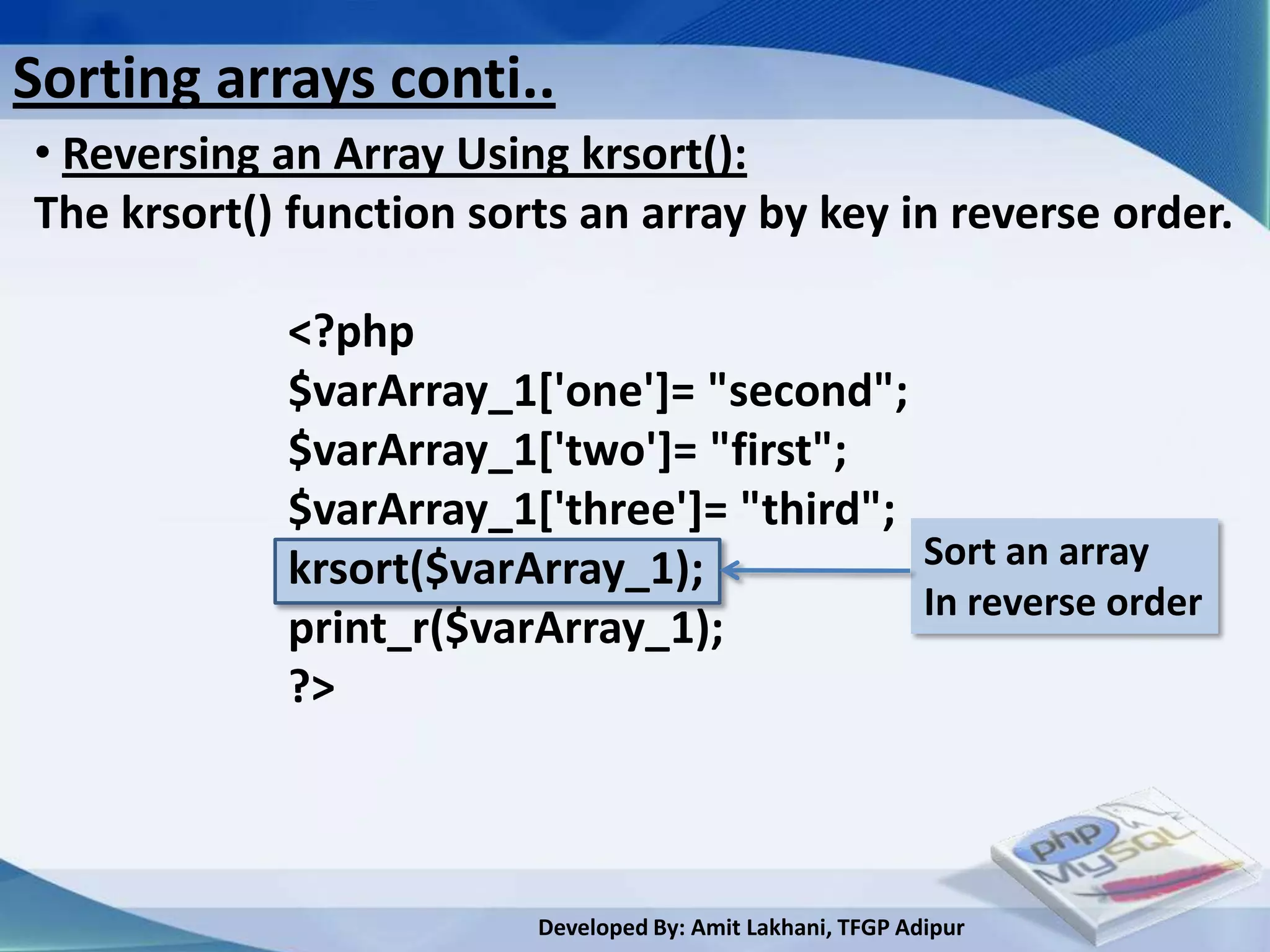 Sorting arrays conti..

• Reversing an Array Using krsort():

The krsort() function sorts an array by key in reverse order.

<?php
$varArray_1['one']= "second";
$varArray_1['two']= "first";
$varArray_1['three']= "third";
krsort($varArray_1);
print_r($varArray_1);
?>

Sort an array
In reverse order

php
MySQL

Developed By: Amit Lakhani, TFGP Adipur